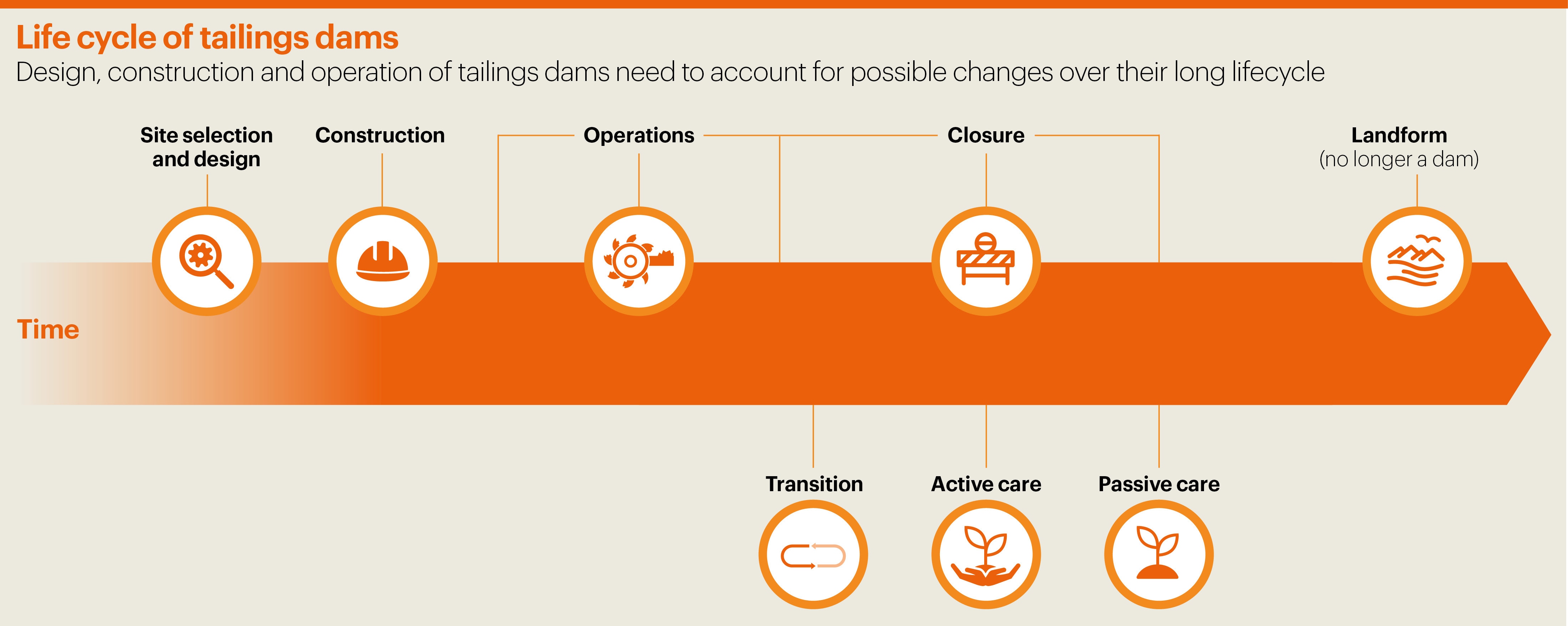 Life cycle of tailings dams
Design, construction and operation of tailings dams need to account for possible changes over their long lifecycle

Site selection and design

Construction

Operations

Closure

Landform
(no longer a dam)

Time

Transition

Active care

Passive care